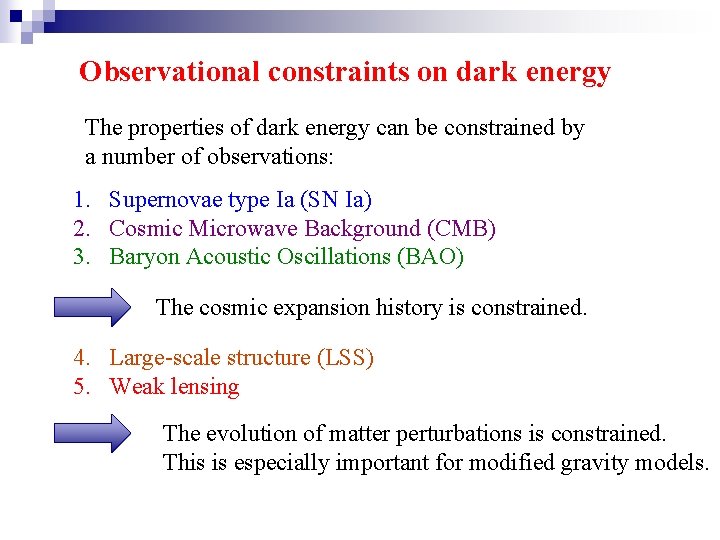 Observational constraints on dark energy

The properties of dark energy can be constrained by a number of observations:

1. Supernovae type Ia (SN Ia)
2. Cosmic Microwave Background (CMB)
3. Baryon Acoustic Oscillations (BAO)

The cosmic expansion history is constrained.

4. Large-scale structure (LSS)
5. Weak lensing

The evolution of matter perturbations is constrained. This is especially important for modified gravity models.